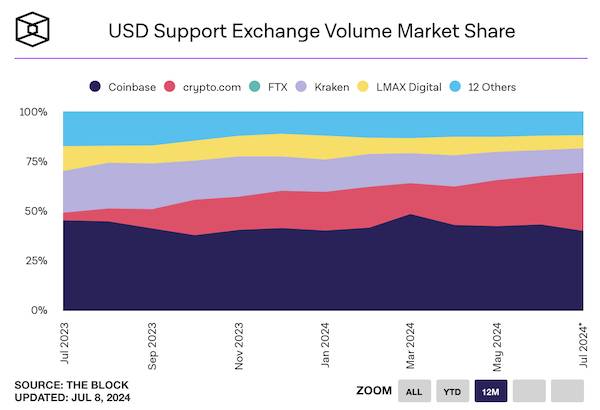 USD Support Exchange Volume Market Share

Coinbase crypto.com FTX Kraken LMAX Digital 12 Others

100%
75%
50%
25%
0%

Jul 2023
Sep 2023
Nov 2023
Jan 2024
Mar 2024
May 2024
Jul 2024*

SOURCE: THE BLOCK
UPDATED: JUL 8, 2024

ZOOM ALL YTD 12M